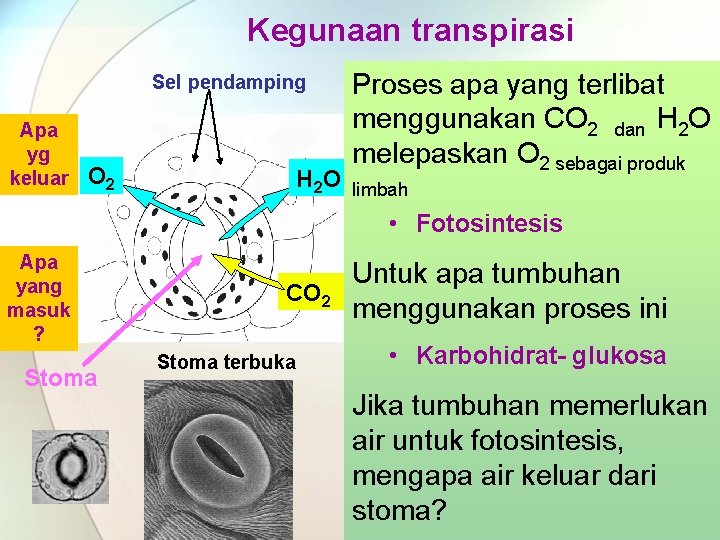 Kegunaan transpirasi

Sel pendamping

Apa yg keluar

$O_2$

$H_2O$

Apa yang masuk ?

$CO_2$

Stoma

Stoma terbuka

Proses apa yang terlibat menggunakan $CO_2$ dan $H_2O$ melepaskan $O_2$ sebagai produk limbah

• Fotosintesis

Untuk apa tumbuhan menggunakan proses ini

• Karbohidrat- glukosa

Jika tumbuhan memerlukan air untuk fotosintesis, mengapa air keluar dari stoma?